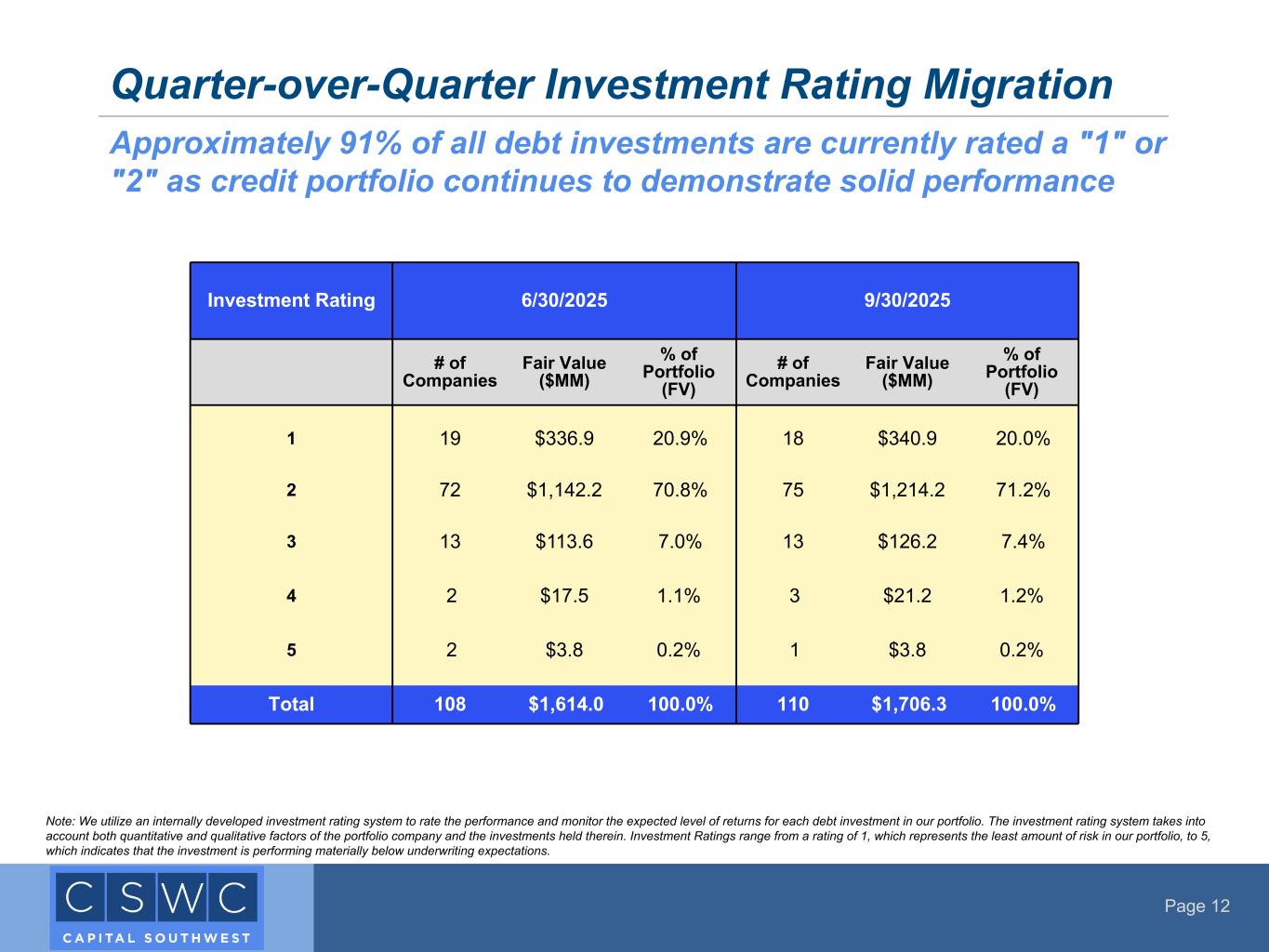 Quarter-over-Quarter Investment Rating Migration

Approximately 91% of all debt investments are currently rated a "1" or "2" as credit portfolio continues to demonstrate solid performance

| Investment Rating | 6/30/2025 | | | 9/30/2025 | | |
|---|---|---|---|---|---|---|
| | # of Companies | Fair Value (\$MM) | % of Portfolio (FV) | # of Companies | Fair Value (\$MM) | % of Portfolio (FV) |
| 1 | 19 | \$336.9 | 20.9% | 18 | \$340.9 | 20.0% |
| 2 | 72 | \$1,142.2 | 70.8% | 75 | \$1,214.2 | 71.2% |
| 3 | 13 | \$113.6 | 7.0% | 13 | \$126.2 | 7.4% |
| 4 | 2 | \$17.5 | 1.1% | 3 | \$21.2 | 1.2% |
| 5 | 2 | \$3.8 | 0.2% | 1 | \$3.8 | 0.2% |
| Total | 108 | \$1,614.0 | 100.0% | 110 | \$1,706.3 | 100.0% |

Note: We utilize an internally developed investment rating system to rate the performance and monitor the expected level of returns for each debt investment in our portfolio. The investment rating system takes into account both quantitative and qualitative factors of the portfolio company and the investments held therein. Investment Ratings range from a rating of 1, which represents the least amount of risk in our portfolio, to 5, which indicates that the investment is performing materially below underwriting expectations.

CSWC
CAPITAL SOUTHWEST

Page 12